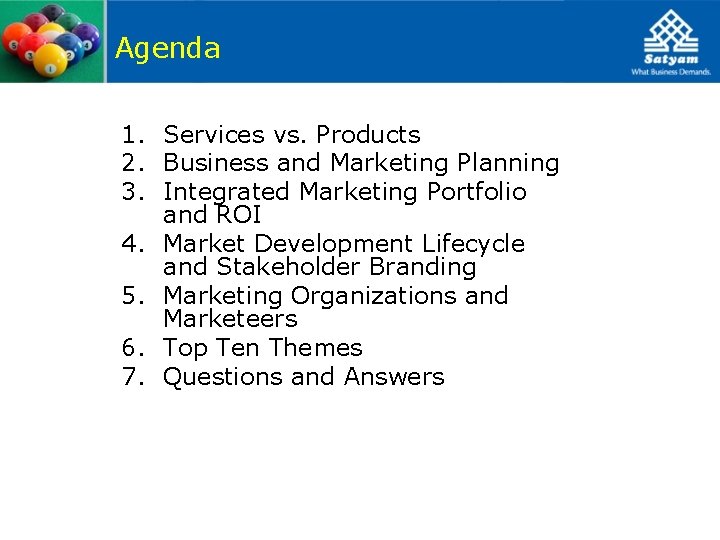 Agenda

Satyam
What Business Demands.

1. Services vs. Products
2. Business and Marketing Planning
3. Integrated Marketing Portfolio and ROI
4. Market Development Lifecycle and Stakeholder Branding
5. Marketing Organizations and Marketeers
6. Top Ten Themes
7. Questions and Answers